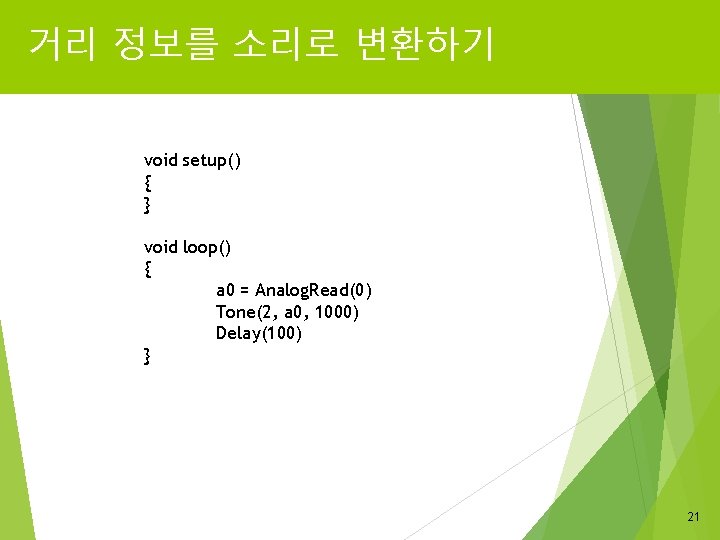 거리 정보를 소리로 변환하기

void setup()
{
}

void loop()
{
a0 = AnalogRead(0)
Tone(2, a0, 1000)
Delay(100)
}

21